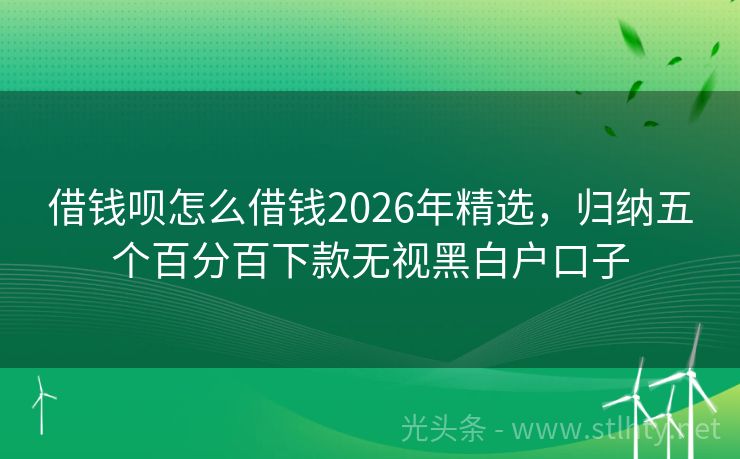 借钱呗怎么借钱2026年精选，归纳五个百分百下款无视黑白户口子

光头条 - www.stlhty.net